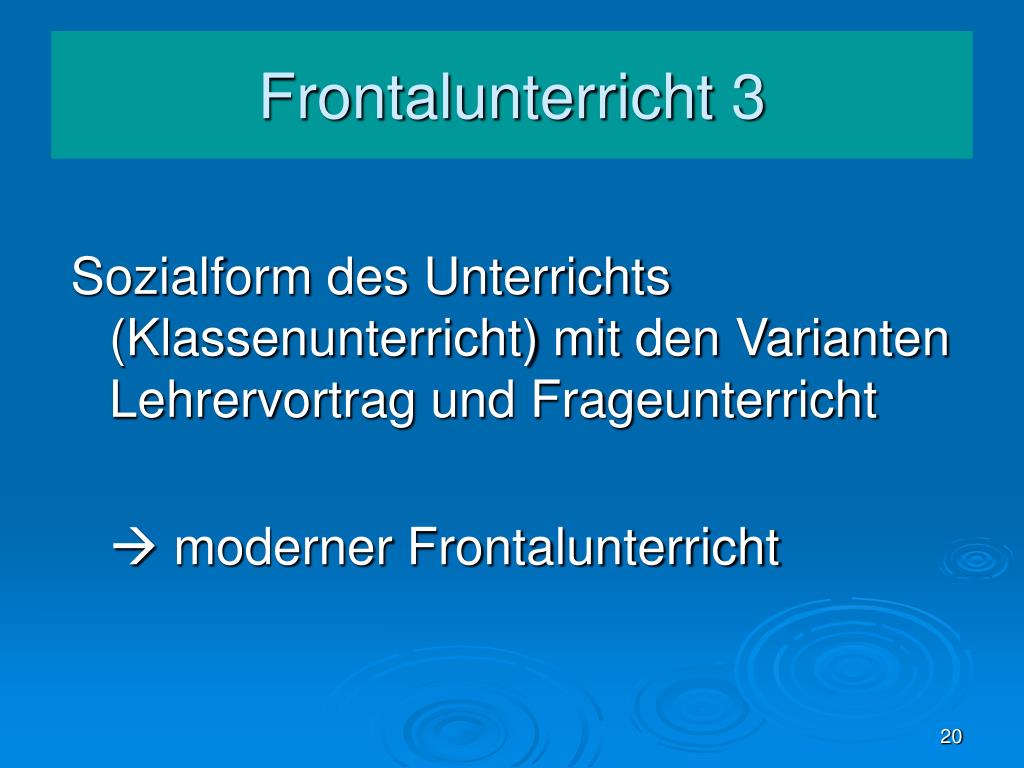 Frontalunterricht 3

Sozialform des Unterrichts (Klassenunterricht) mit den Varianten Lehrervortrag und Frageunterricht

→ moderner Frontalunterricht

20